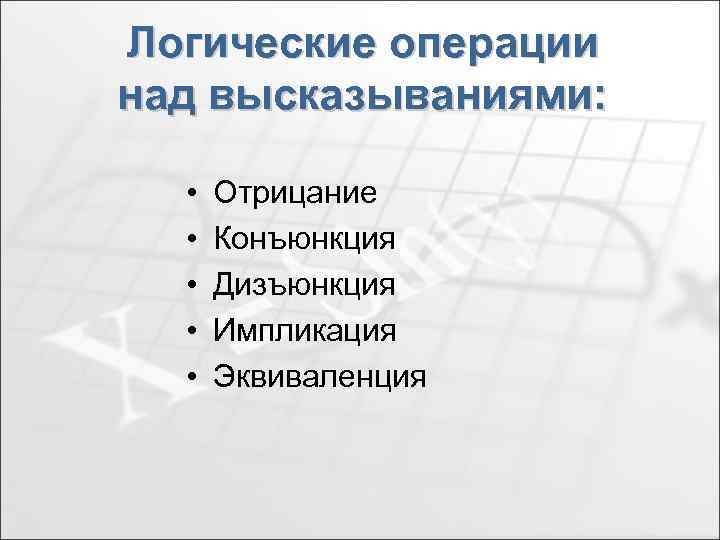 Логические операции над высказываниями:

• Отрицание
• Конъюнкция
• Дизъюнкция
• Импликация
• Эквиваленция